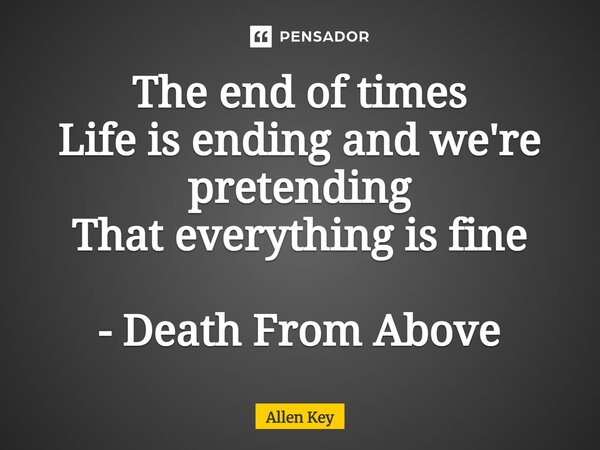 PENSADOR

The end of times
Life is ending and we're pretending
That everything is fine

- Death From Above

Allen Key